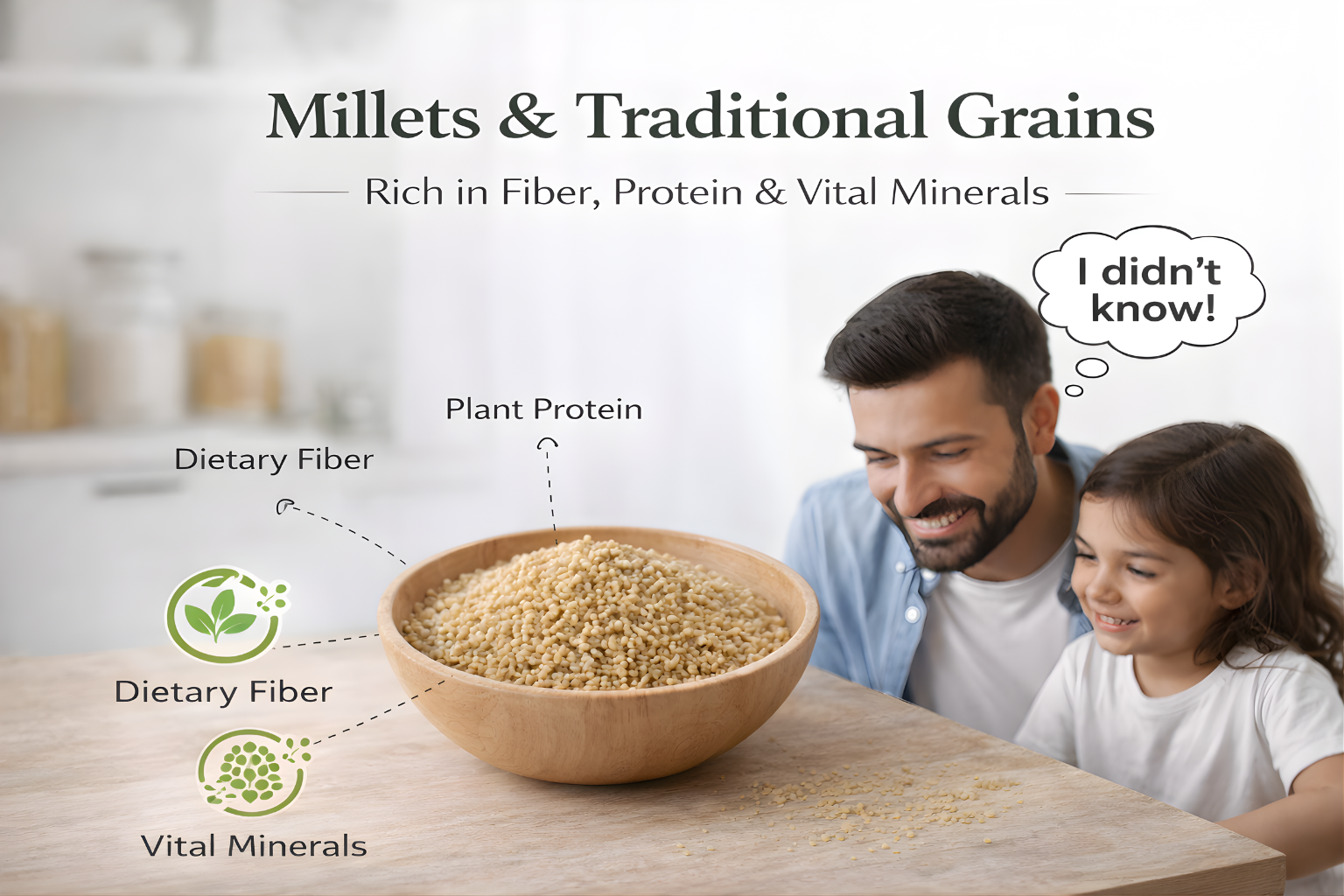 Millets & Traditional Grains

Rich in Fiber, Protein & Vital Minerals

I didn't know!

Plant Protein

Dietary Fiber

Dietary Fiber

Vital Minerals